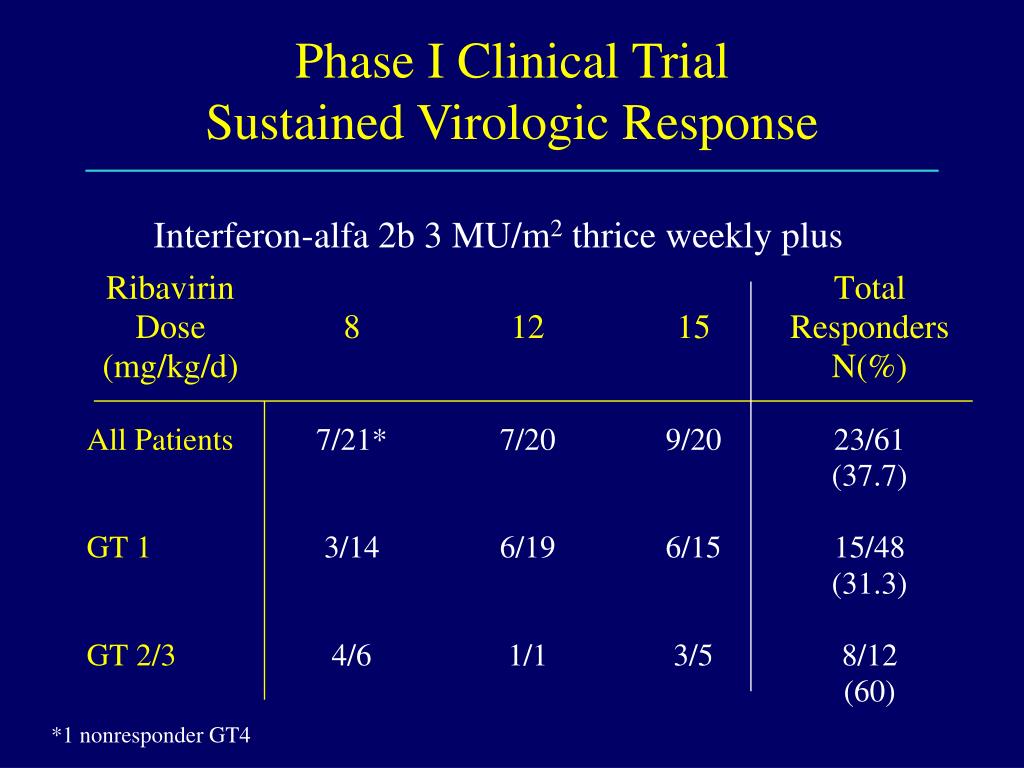 Phase I Clinical Trial
Sustained Virologic Response

Interferon-alfa 2b 3 MU/m$^2$ thrice weekly plus

| Ribavirin Dose (mg/kg/d) | 8 | 12 | 15 | Total Responders N(%) |
|---|---|---|---|---|
| All Patients | 7/21* | 7/20 | 9/20 | 23/61 (37.7) |
| GT 1 | 3/14 | 6/19 | 6/15 | 15/48 (31.3) |
| GT 2/3 | 4/6 | 1/1 | 3/5 | 8/12 (60) |

*1 nonresponder GT4